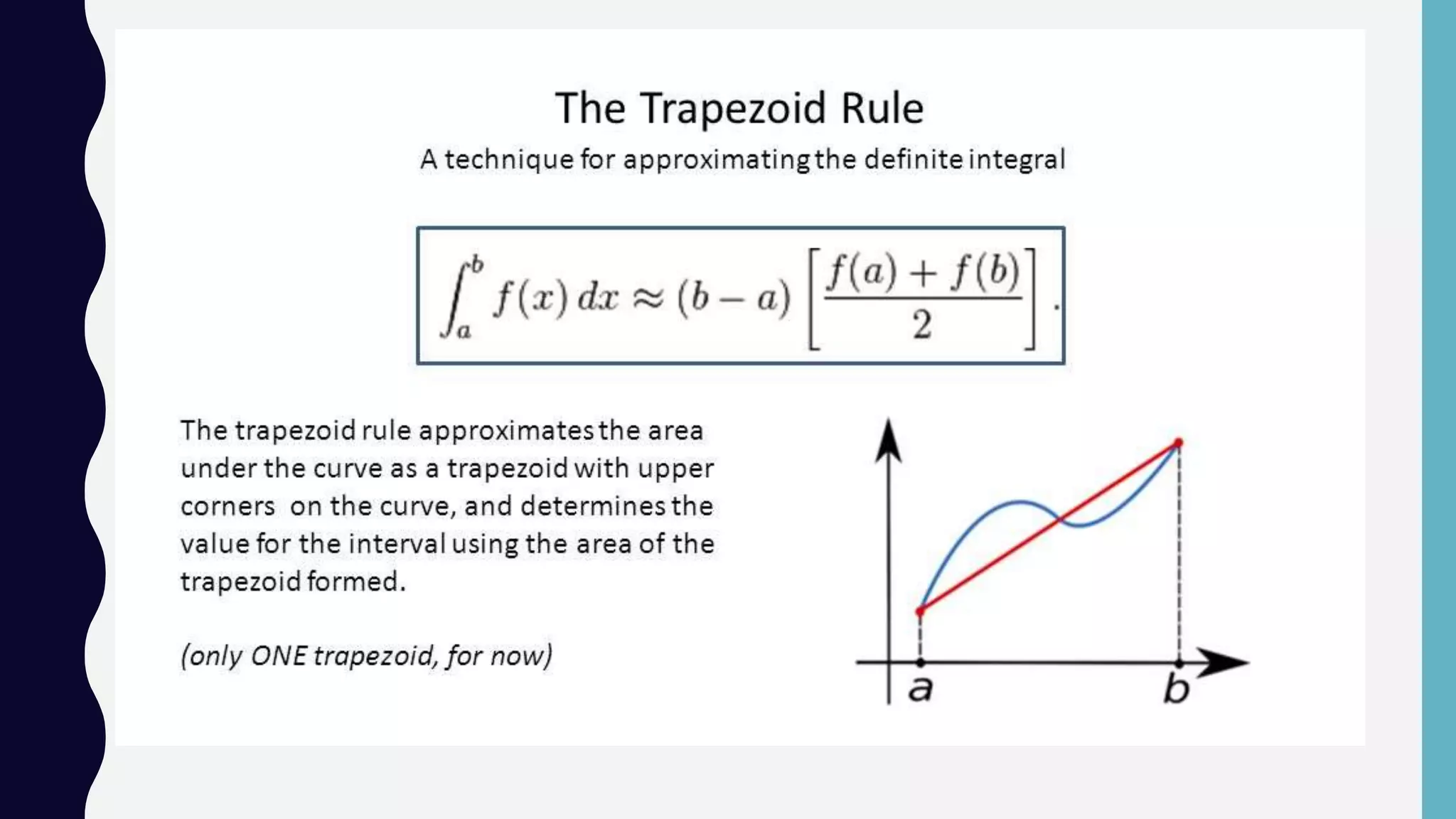 The Trapezoid Rule

A technique for approximating the definite integral

$\int_a^b f(x)\,dx \approx (b-a)\left[\frac{f(a)+f(b)}{2}\right].$

The trapezoid rule approximates the area under the curve as a trapezoid with upper corners on the curve, and determines the value for the interval using the area of the trapezoid formed.

(only ONE trapezoid, for now)

a

b